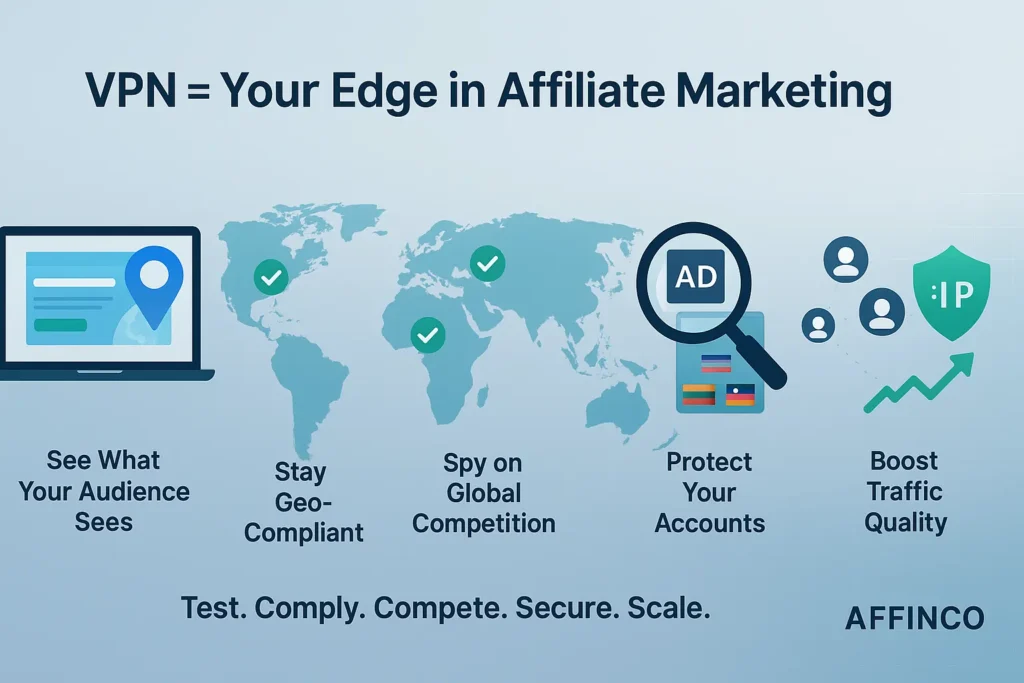 VPN = Your Edge in Affiliate Marketing

AD

:IP

See What Your Audience Sees

Stay Geo-Compliant

Spy on Global Competition

Protect Your Accounts

Boost Traffic Quality

Test. Comply. Compete. Secure. Scale.

AFFINCO